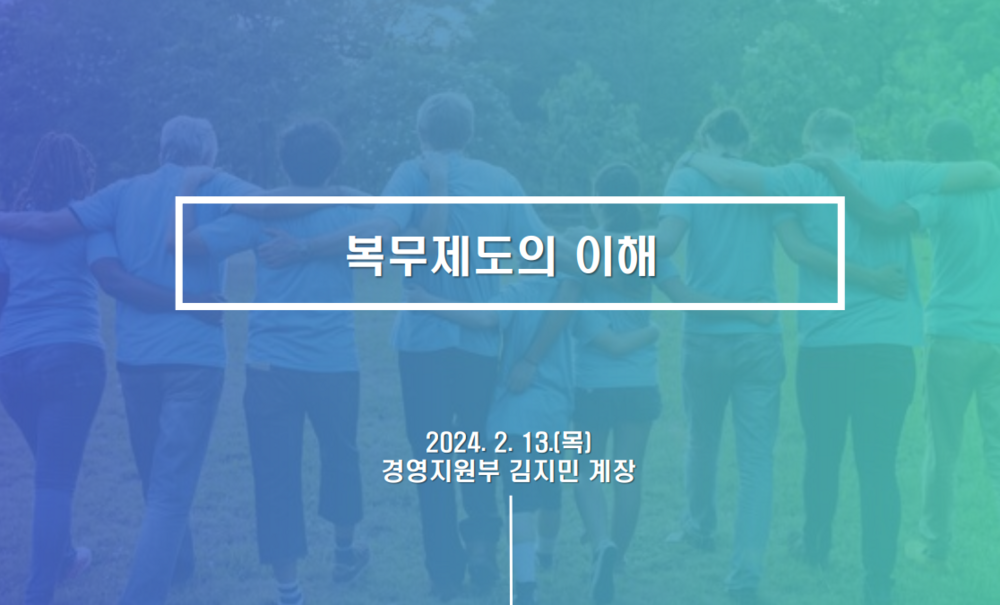 복무제도의 이해

2024. 2. 13.(목)
경영지원부 김지민 계장